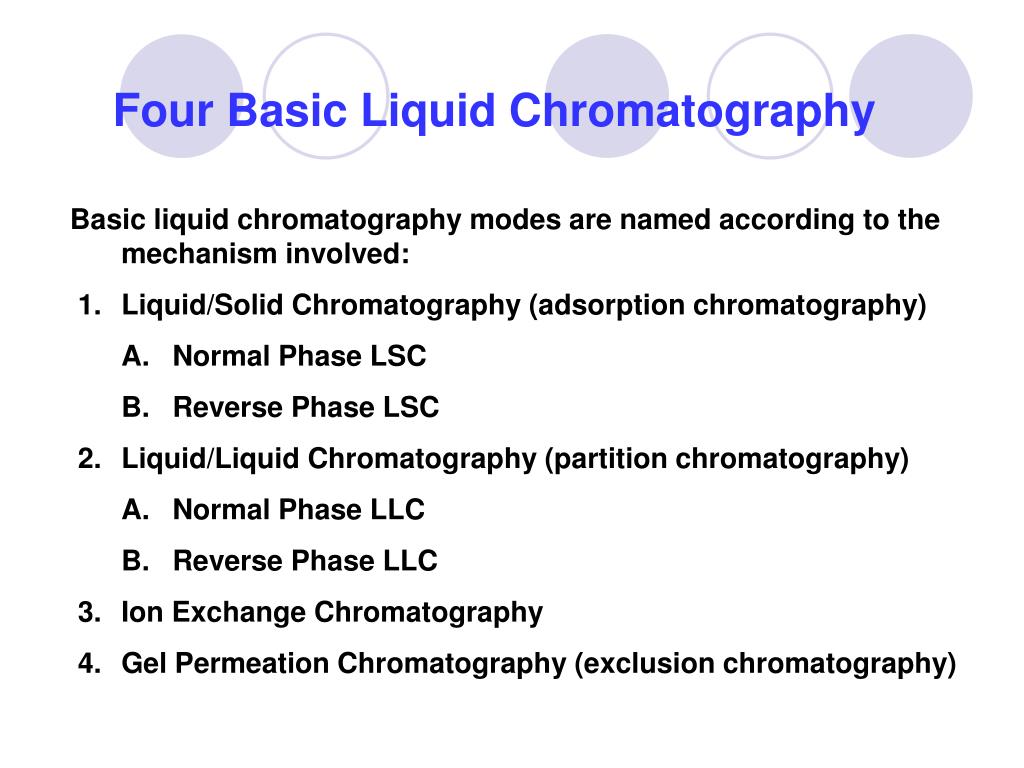 Four Basic Liquid Chromatography

Basic liquid chromatography modes are named according to the mechanism involved:

1. Liquid/Solid Chromatography (adsorption chromatography)
A. Normal Phase LSC
B. Reverse Phase LSC
2. Liquid/Liquid Chromatography (partition chromatography)
A. Normal Phase LLC
B. Reverse Phase LLC
3. Ion Exchange Chromatography
4. Gel Permeation Chromatography (exclusion chromatography)